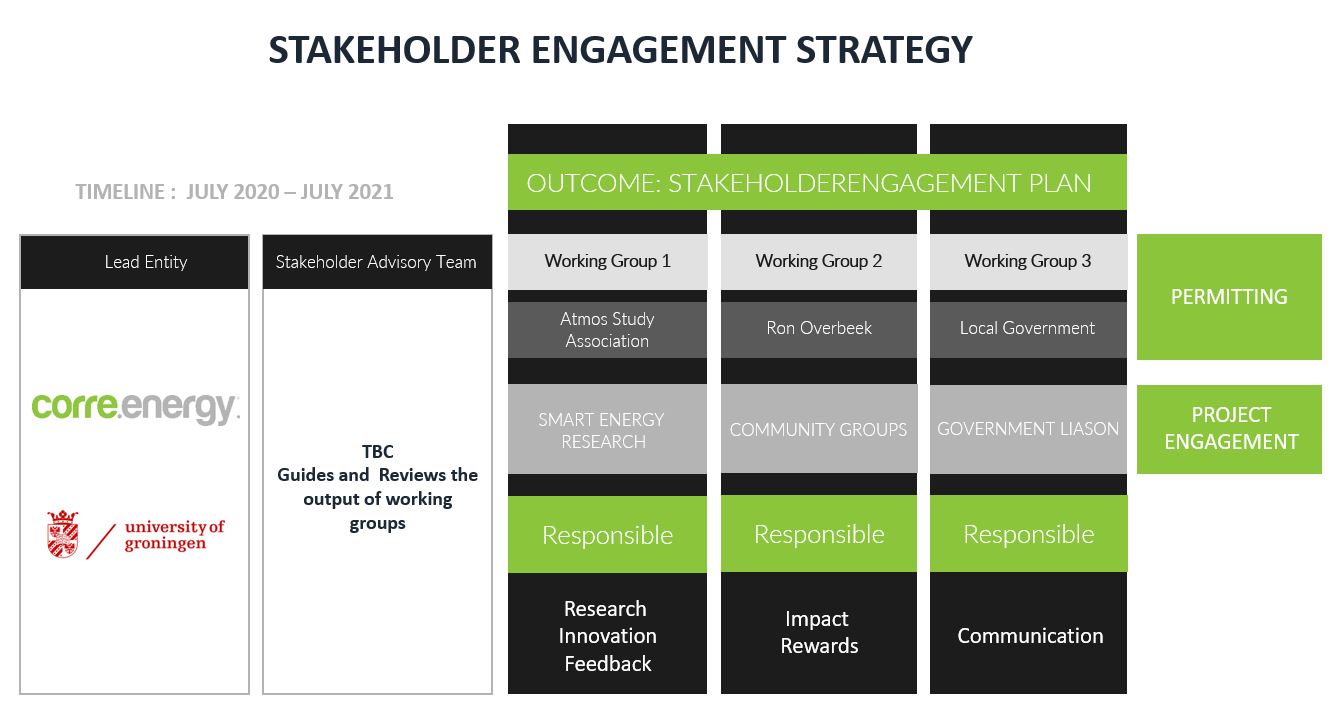 STAKEHOLDER ENGAGEMENT STRATEGY

TIMELINE : JULY 2020 – JULY 2021

OUTCOME: STAKEHOLDERENGAGEMENT PLAN

Lead Entity

corre.energy

university of groningen

Stakeholder Advisory Team

TBC
Guides and Reviews the output of working groups

Working Group 1

Atmos Study Association

SMART ENERGY RESEARCH

Responsible

Research
Innovation
Feedback

Working Group 2

Ron Overbeek

COMMUNITY GROUPS

Responsible

Impact
Rewards

Working Group 3

Local Government

GOVERNMENT LIASON

Responsible

Communication

PERMITTING

PROJECT ENGAGEMENT